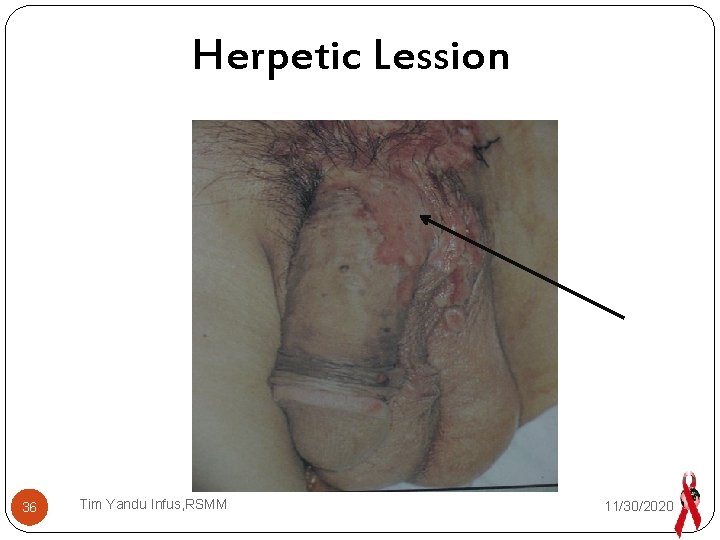 Herpetic Lession

36

Tim Yandu Infus,RSMM

11/30/2020